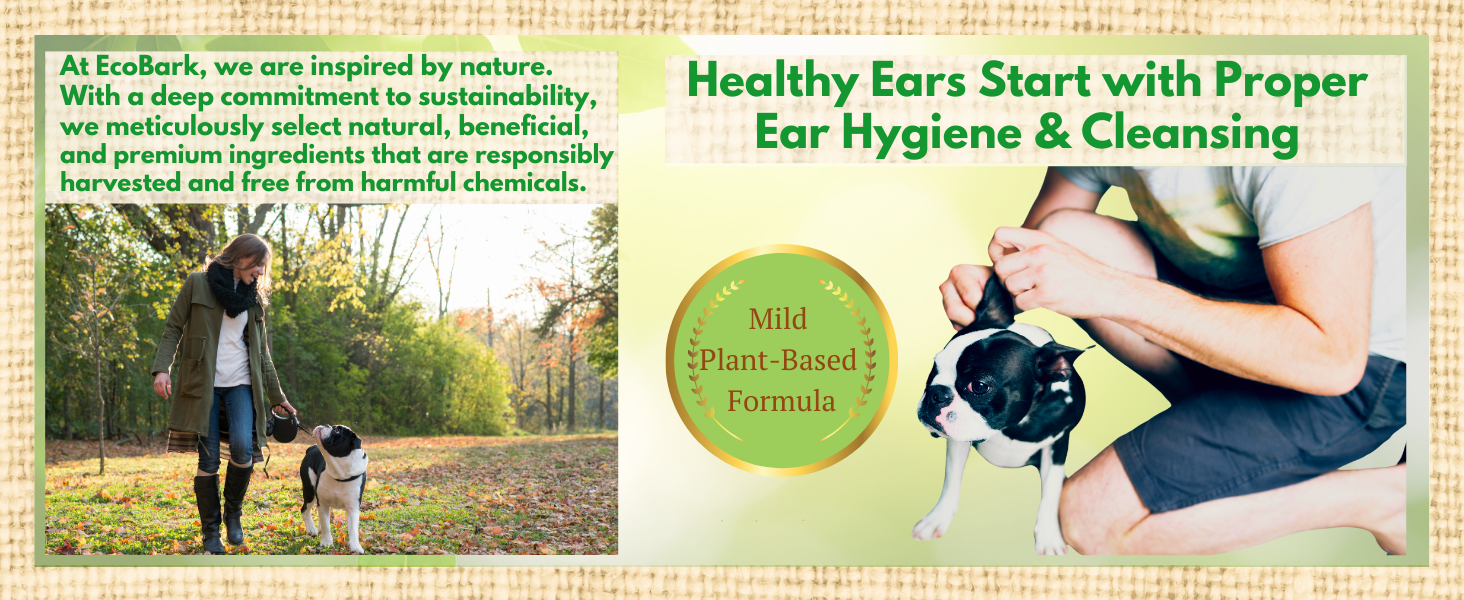 At EcoBark, we are inspired by nature. With a deep commitment to sustainability, we meticulously select natural, beneficial, and premium ingredients that are responsibly harvested and free from harmful chemicals.

Healthy Ears Start with Proper Ear Hygiene & Cleansing

Mild Plant-Based Formula